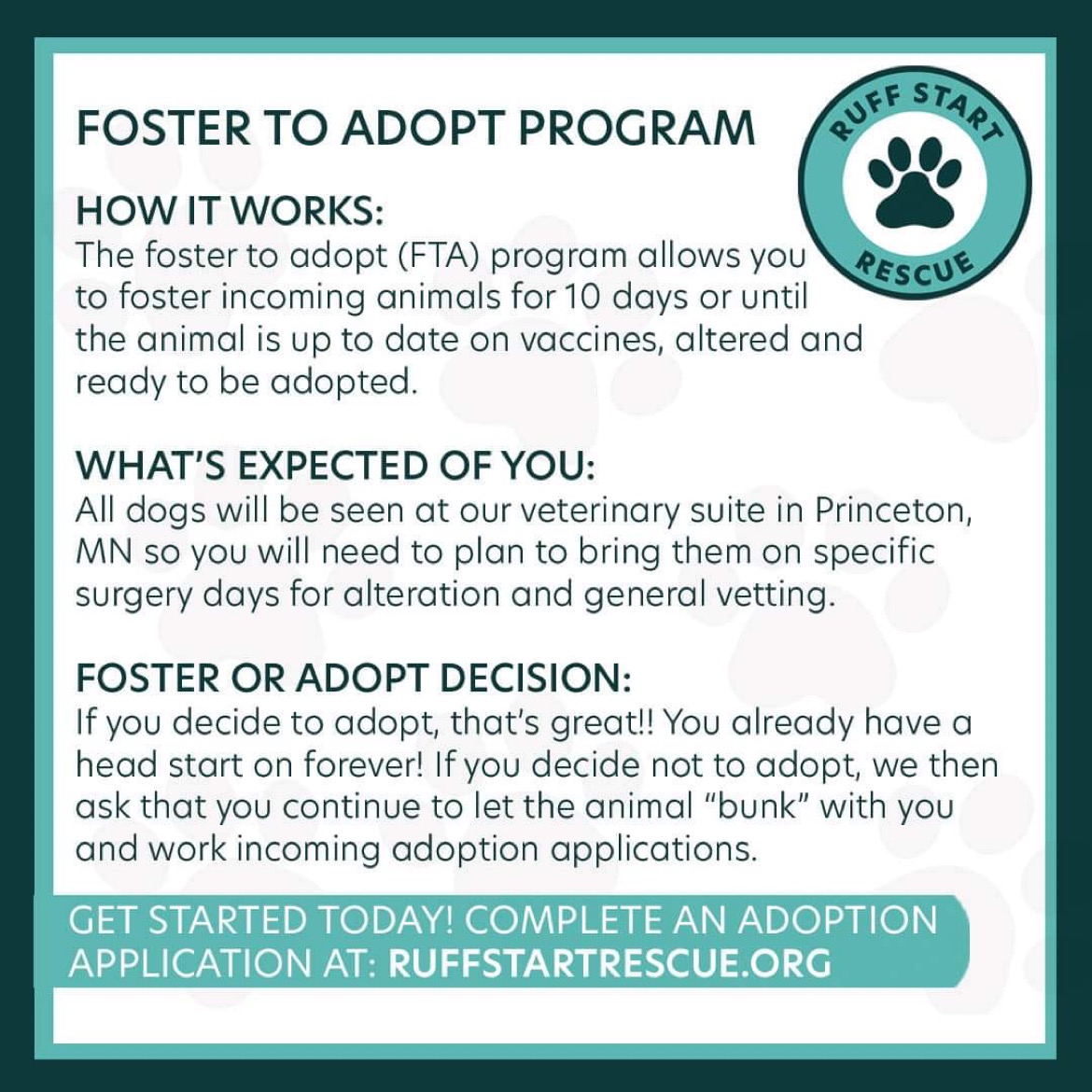 FOSTER TO ADOPT PROGRAM

RUFF START RESCUE

HOW IT WORKS:
The foster to adopt (FTA) program allows you to foster incoming animals for 10 days or until the animal is up to date on vaccines, altered and ready to be adopted.

WHAT'S EXPECTED OF YOU:
All dogs will be seen at our veterinary suite in Princeton, MN so you will need to plan to bring them on specific surgery days for alteration and general vetting.

FOSTER OR ADOPT DECISION:
If you decide to adopt, that's great!! You already have a head start on forever! If you decide not to adopt, we then ask that you continue to let the animal "bunk" with you and work incoming adoption applications.

GET STARTED TODAY! COMPLETE AN ADOPTION APPLICATION AT: RUFFSTARTRESCUE.ORG